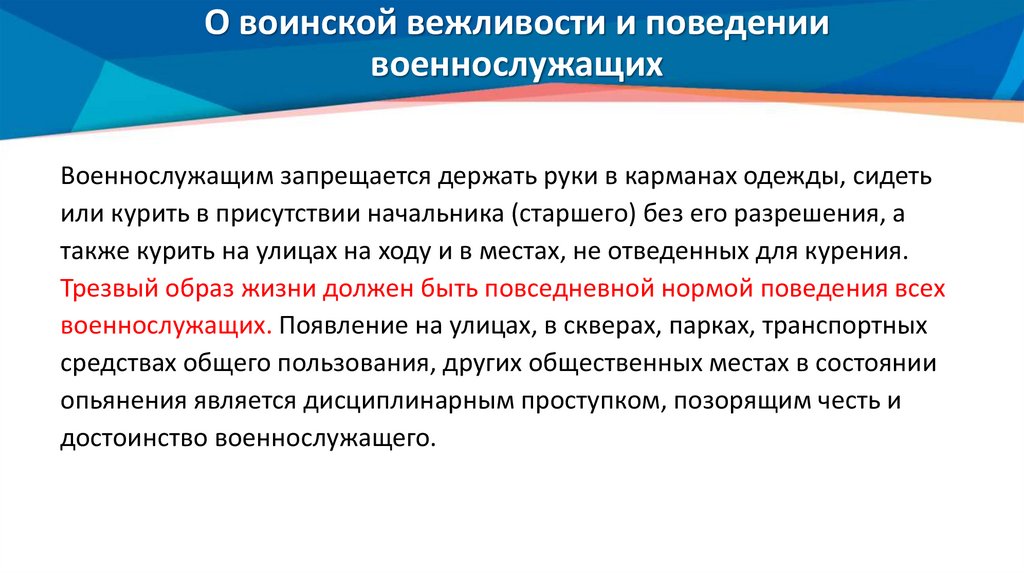 О воинской вежливости и поведении военнослужащих

Военнослужащим запрещается держать руки в карманах одежды, сидеть или курить в присутствии начальника (старшего) без его разрешения, а также курить на улицах на ходу и в местах, не отведенных для курения. Трезвый образ жизни должен быть повседневной нормой поведения всех военнослужащих. Появление на улицах, в скверах, парках, транспортных средствах общего пользования, других общественных местах в состоянии опьянения является дисциплинарным проступком, позорящим честь и достоинство военнослужащего.